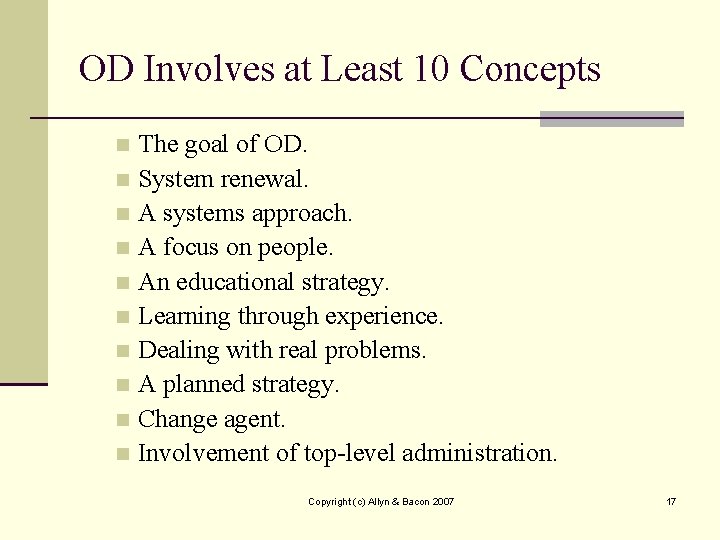 OD Involves at Least 10 Concepts

- The goal of OD.
- System renewal.
- A systems approach.
- A focus on people.
- An educational strategy.
- Learning through experience.
- Dealing with real problems.
- A planned strategy.
- Change agent.
- Involvement of top-level administration.

Copyright (c) Allyn & Bacon 2007

17